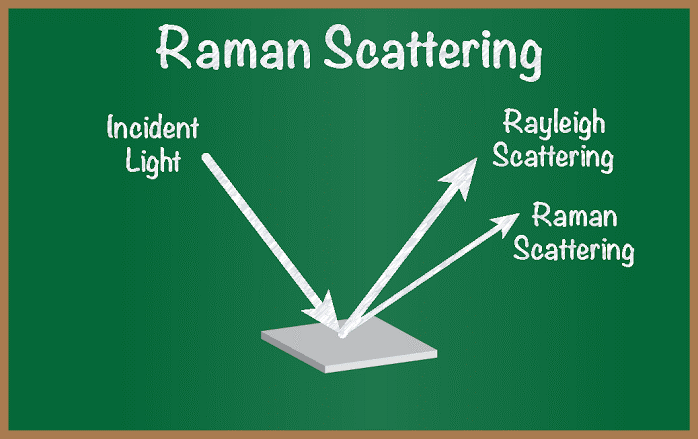 Raman Scattering

Incident Light

Rayleigh Scattering

Raman Scattering